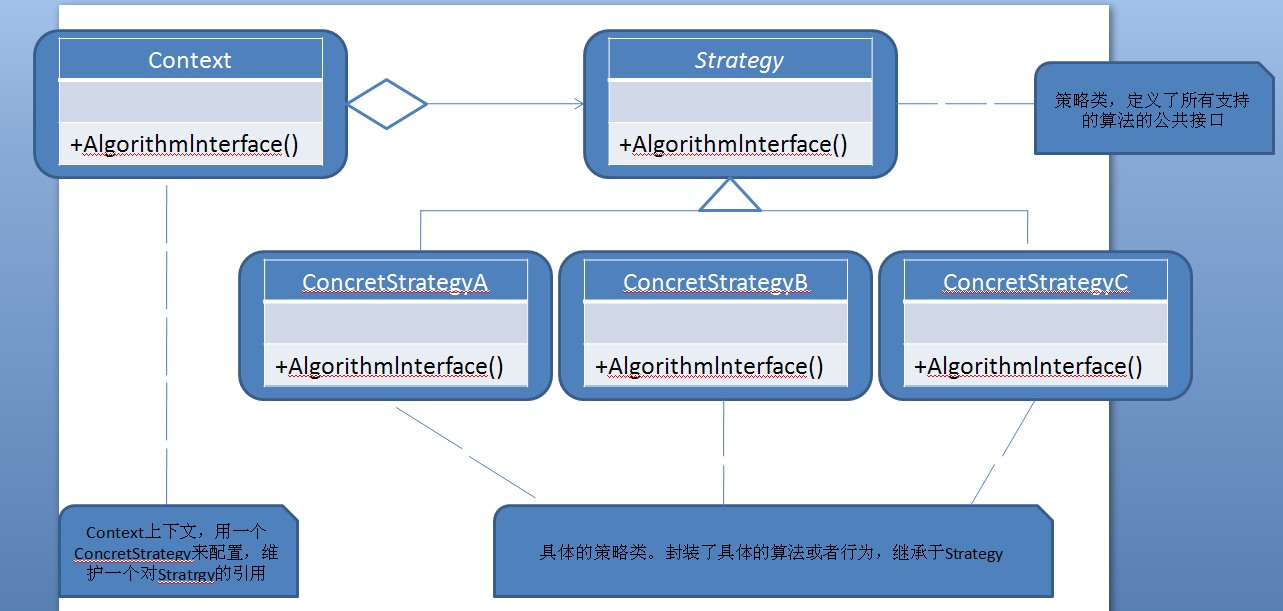 Context

+AlgorithmInterface()

Strategy

+AlgorithmInterface()

策略类，定义了所有支持的算法的公共接口

ConcretStrategyA

+AlgorithmInterface()

ConcretStrategyB

+AlgorithmInterface()

ConcretStrategyC

+AlgorithmInterface()

Context上下文，用一个ConcretStrategy来配置，维护一个对Stratrgy的引用

具体的策略类。封装了具体的算法或者行为，继承于Strategy